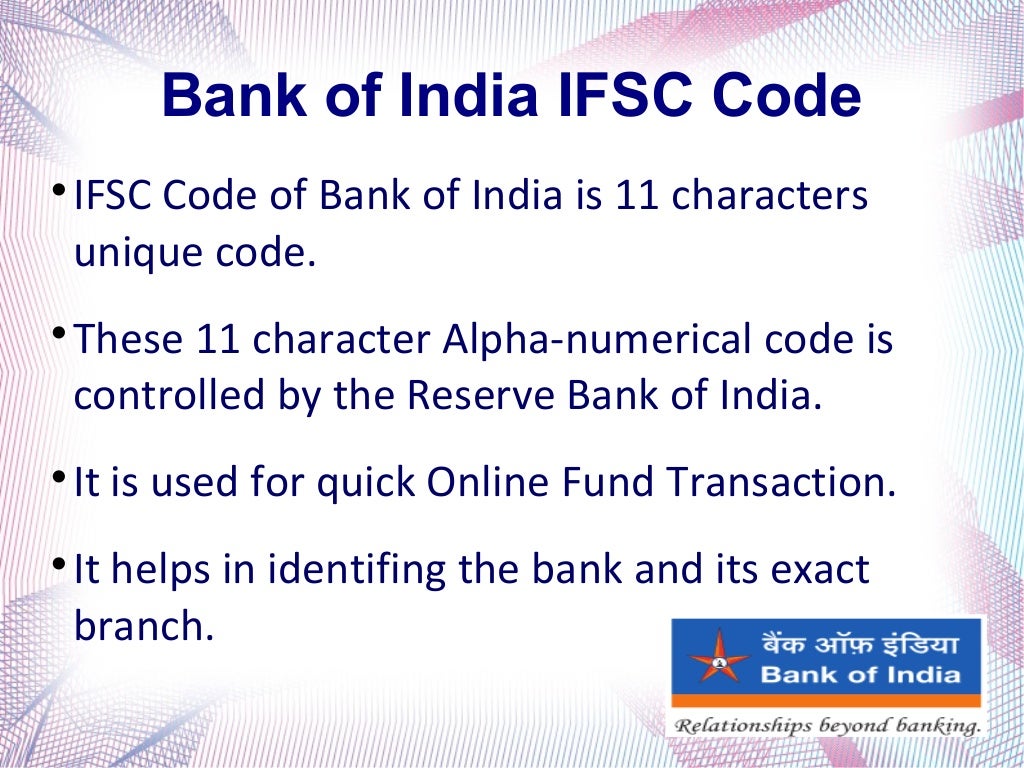 Bank of India IFSC Code

• IFSC Code of Bank of India is 11 characters unique code.

• These 11 character Alpha-numerical code is controlled by the Reserve Bank of India.

• It is used for quick Online Fund Transaction.

• It helps in identifing the bank and its exact branch.

बैंक ऑफ़ इंडिया
Bank of India
Relationships beyond banking.